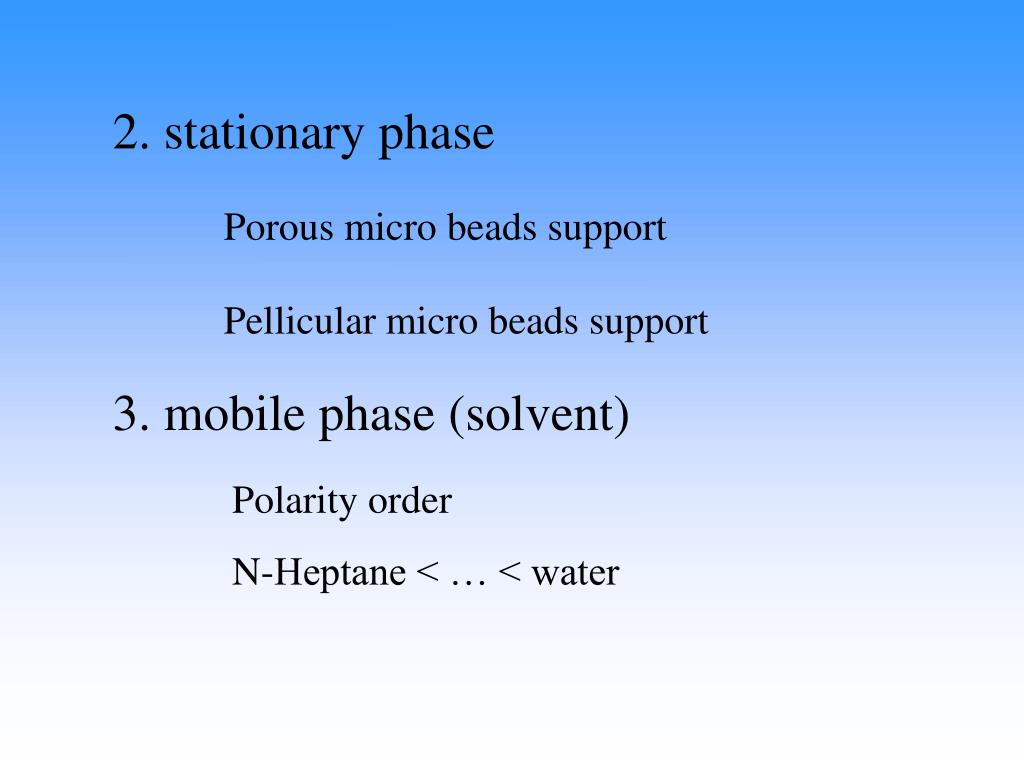 2. stationary phase

Porous micro beads support

Pellicular micro beads support

3. mobile phase (solvent)

Polarity order

N-Heptane < … < water